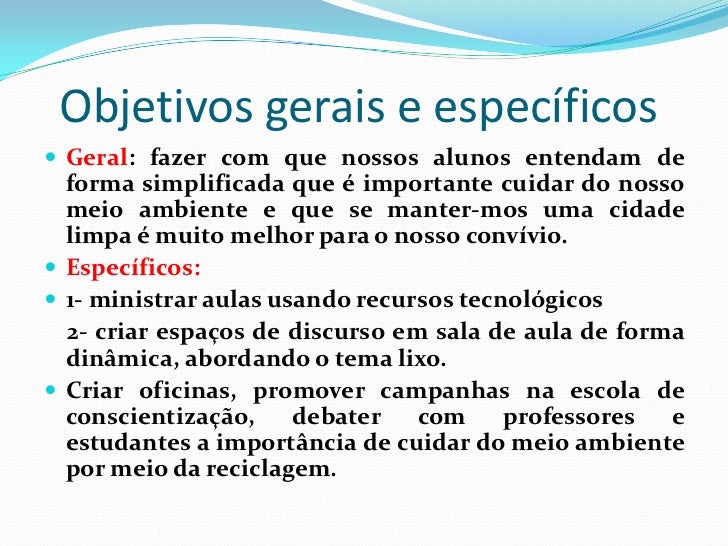 Objetivos gerais e específicos

Geral: fazer com que nossos alunos entendam de forma simplificada que é importante cuidar do nosso meio ambiente e que se manter-mos uma cidade limpa é muito melhor para o nosso convívio.

Específicos:

1- ministrar aulas usando recursos tecnológicos

2- criar espaços de discurso em sala de aula de forma dinâmica, abordando o tema lixo.

Criar oficinas, promover campanhas na escola de conscientização, debater com professores e estudantes a importância de cuidar do meio ambiente por meio da reciclagem.